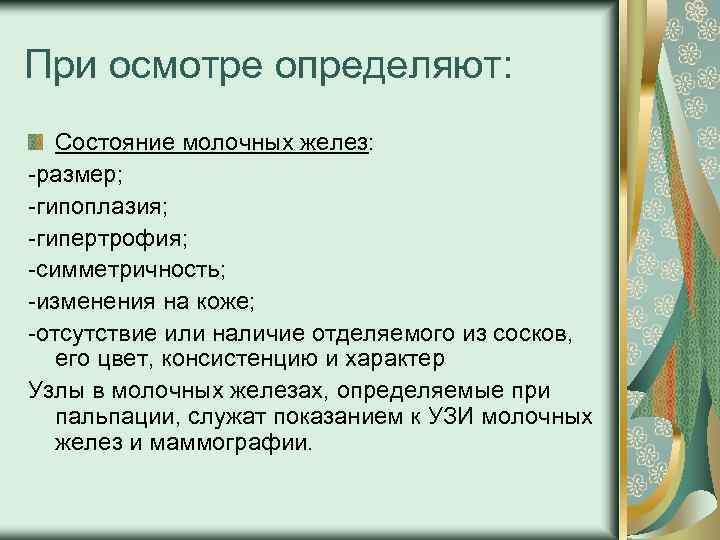 При осмотре определяют:

Состояние молочных желез:
-размер;
-гипоплазия;
-гипертрофия;
-симметричность;
-изменения на коже;
-отсутствие или наличие отделяемого из сосков, его цвет, консистенцию и характер
Узлы в молочных железах, определяемые при пальпации, служат показанием к УЗИ молочных желез и маммографии.